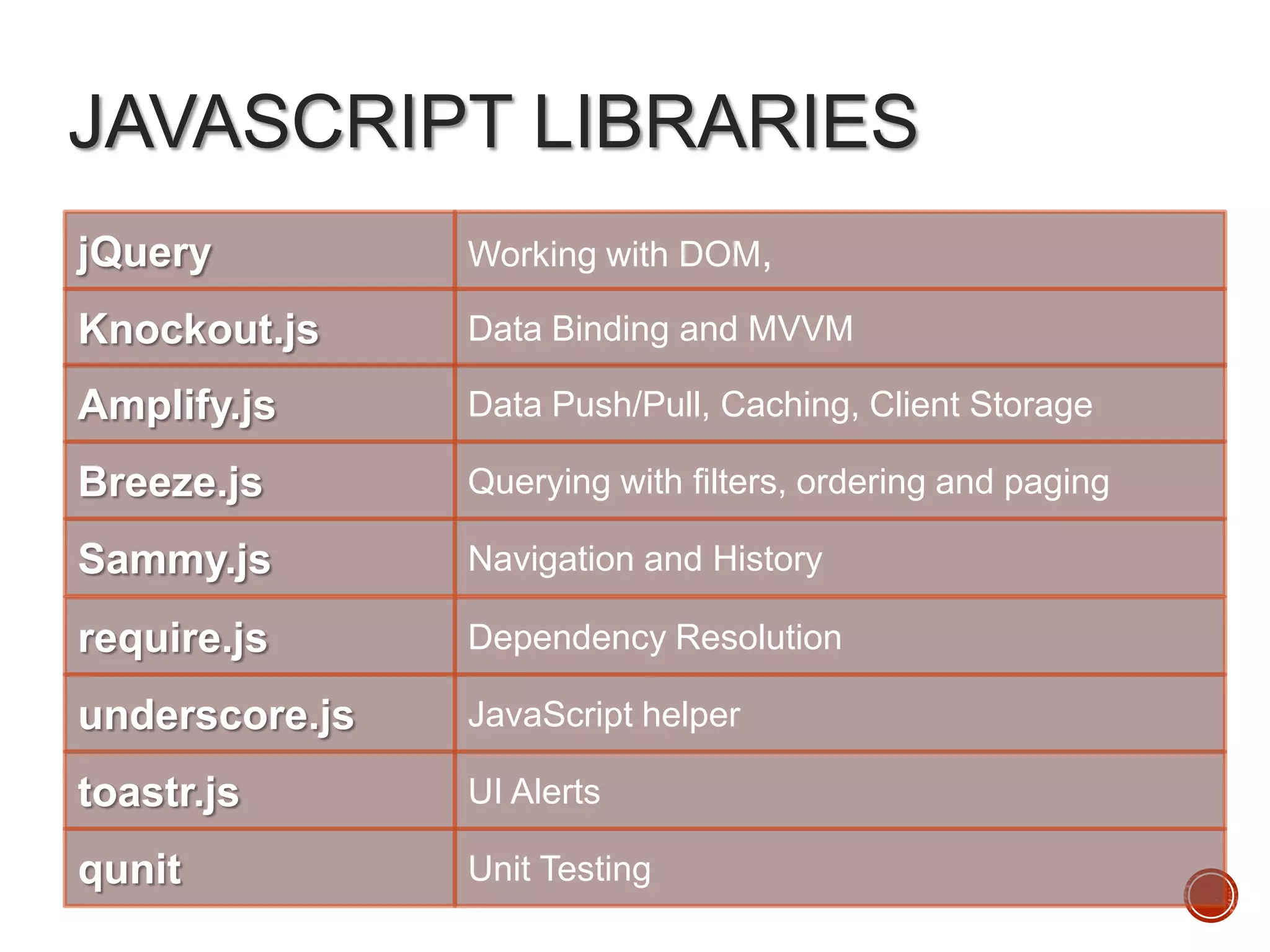 JAVASCRIPT LIBRARIES

| jQuery | Working with DOM, |
|---|---|
| Knockout.js | Data Binding and MVVM |
| Amplify.js | Data Push/Pull, Caching, Client Storage |
| Breeze.js | Querying with filters, ordering and paging |
| Sammy.js | Navigation and History |
| require.js | Dependency Resolution |
| underscore.js | JavaScript helper |
| toastr.js | UI Alerts |
| qunit | Unit Testing |